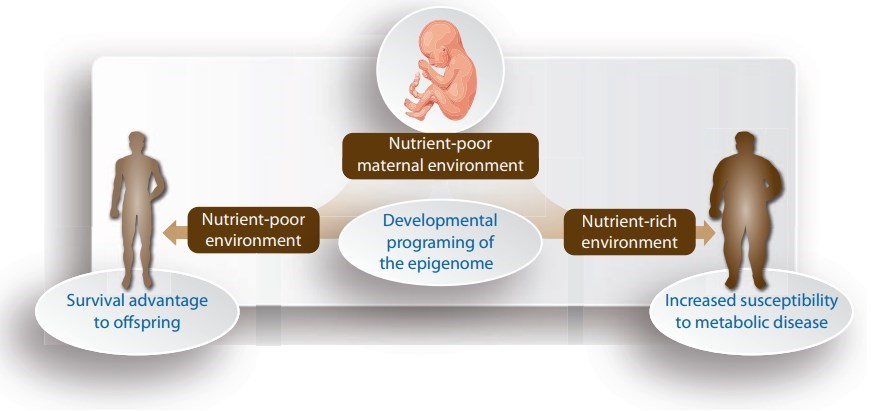 Nutrient-poor maternal environment

Nutrient-poor environment

Developmental programing of the epigenome

Nutrient-rich environment

Survival advantage to offspring

Increased susceptibility to metabolic disease